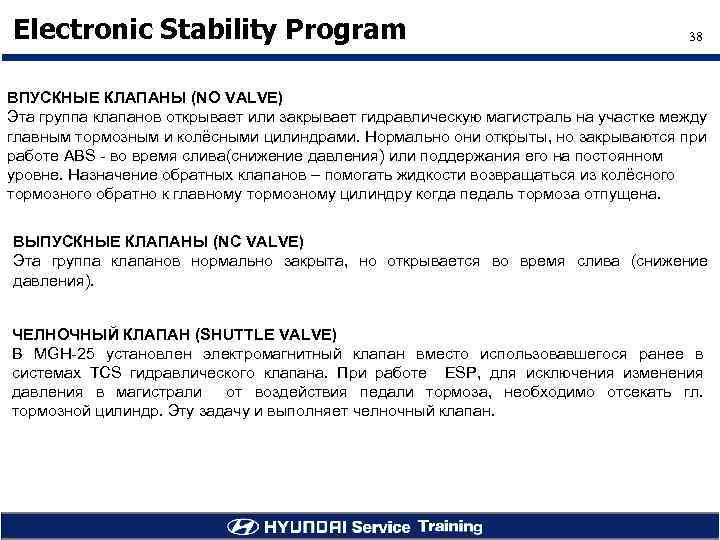 Electronic Stability Program

38

ВПУСКНЫЕ КЛАПАНЫ (NO VALVE)
Эта группа клапанов открывает или закрывает гидравлическую магистраль на участке между главным тормозным и колёсными цилиндрами. Нормально они открыты, но закрываются при работе ABS - во время слива(снижение давления) или поддержания его на постоянном уровне. Назначение обратных клапанов – помогать жидкости возвращаться из колёсного тормозного обратно к главному тормозному цилиндру когда педаль тормоза отпущена.

ВЫПУСКНЫЕ КЛАПАНЫ (NC VALVE)
Эта группа клапанов нормально закрыта, но открывается во время слива (снижение давления).

ЧЕЛНОЧНЫЙ КЛАПАН (SHUTTLE VALVE)
В MGH-25 установлен электромагнитный клапан вместо использовавшегося ранее в системах TCS гидравлического клапана. При работе ESP, для исключения изменения давления в магистрали от воздействия педали тормоза, необходимо отсекать гл. тормозной цилиндр. Эту задачу и выполняет челночный клапан.

HYUNDAI Service Training